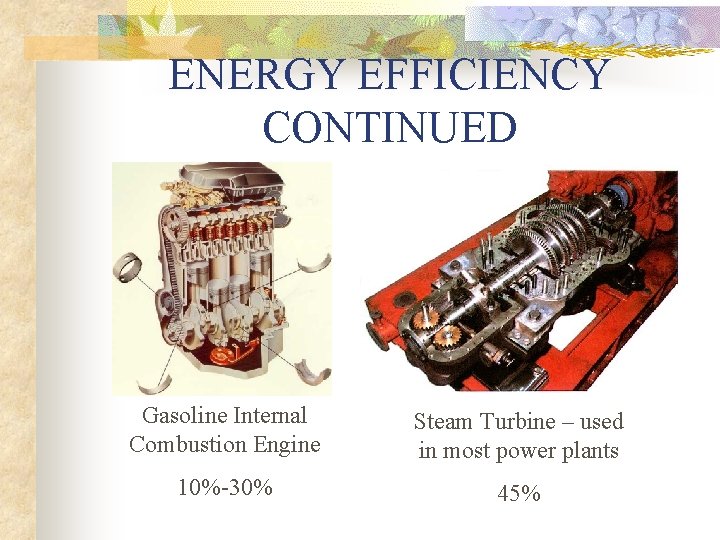 ENERGY EFFICIENCY CONTINUED

Gasoline Internal Combustion Engine

10%-30%

Steam Turbine – used in most power plants

45%